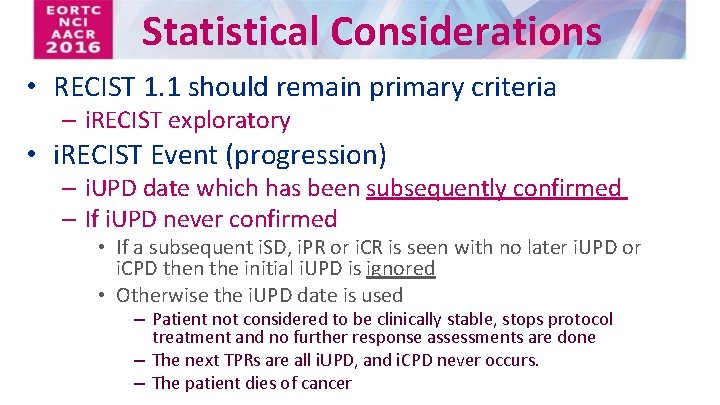 EORTC
NCI
AACR
2016

Statistical Considerations

• RECIST 1.1 should remain primary criteria
– iRECIST exploratory
• iRECIST Event (progression)
– iUPD date which has been subsequently confirmed
– If iUPD never confirmed
• If a subsequent iSD, iPR or iCR is seen with no later iUPD or iCPD then the initial iUPD is ignored
• Otherwise the iUPD date is used
– Patient not considered to be clinically stable, stops protocol treatment and no further response assessments are done
– The next TPRs are all iUPD, and iCPD never occurs.
– The patient dies of cancer